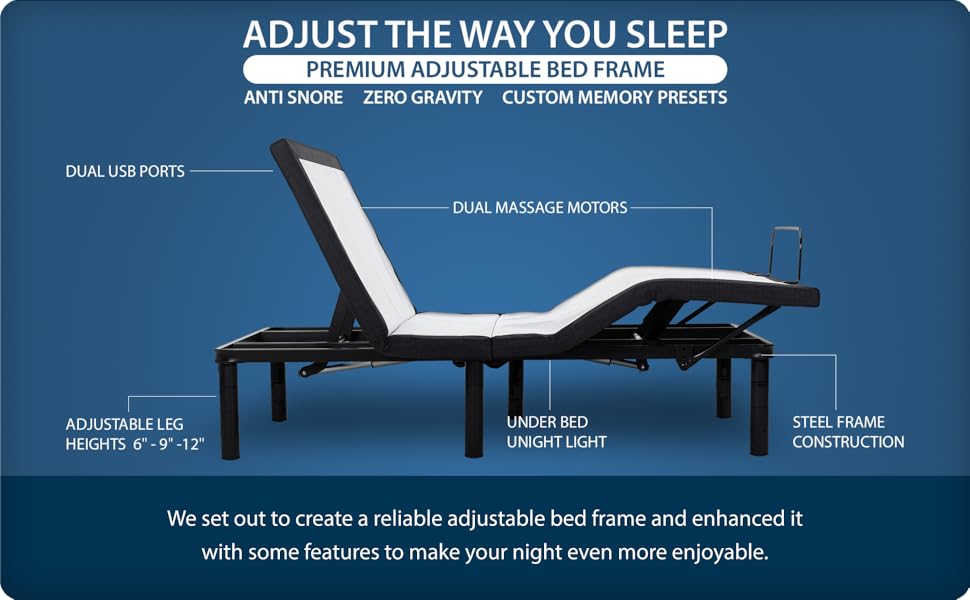 ADJUST THE WAY YOU SLEEP
PREMIUM ADJUSTABLE BED FRAME
ANTI SNORE ZERO GRAVITY CUSTOM MEMORY PRESETS

DUAL USB PORTS

DUAL MASSAGE MOTORS

ADJUSTABLE LEG HEIGHTS 6" - 9" -12"

UNDER BED UNIGHT LIGHT

STEEL FRAME CONSTRUCTION

We set out to create a reliable adjustable bed frame and enhanced it with some features to make your night even more enjoyable.